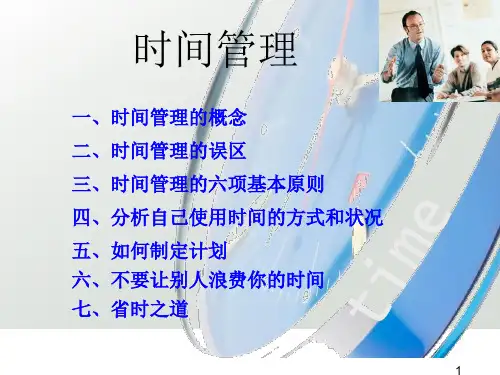 时间管理

一、时间管理的概念
二、时间管理的误区
三、时间管理的六项基本原则
四、分析自己使用时间的方式和状况
五、如何制定计划
六、不要让别人浪费你的时间
七、省时之道

time

1